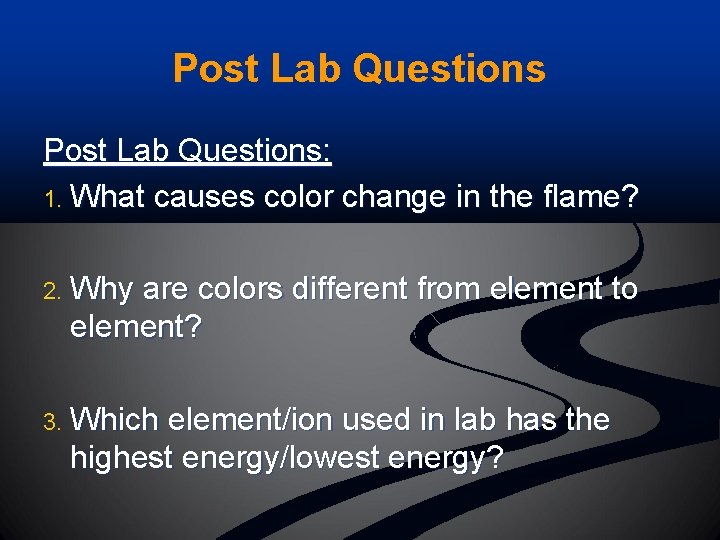 Post Lab Questions

Post Lab Questions:

1. What causes color change in the flame?

2. Why are colors different from element to element?

3. Which element/ion used in lab has the highest energy/lowest energy?